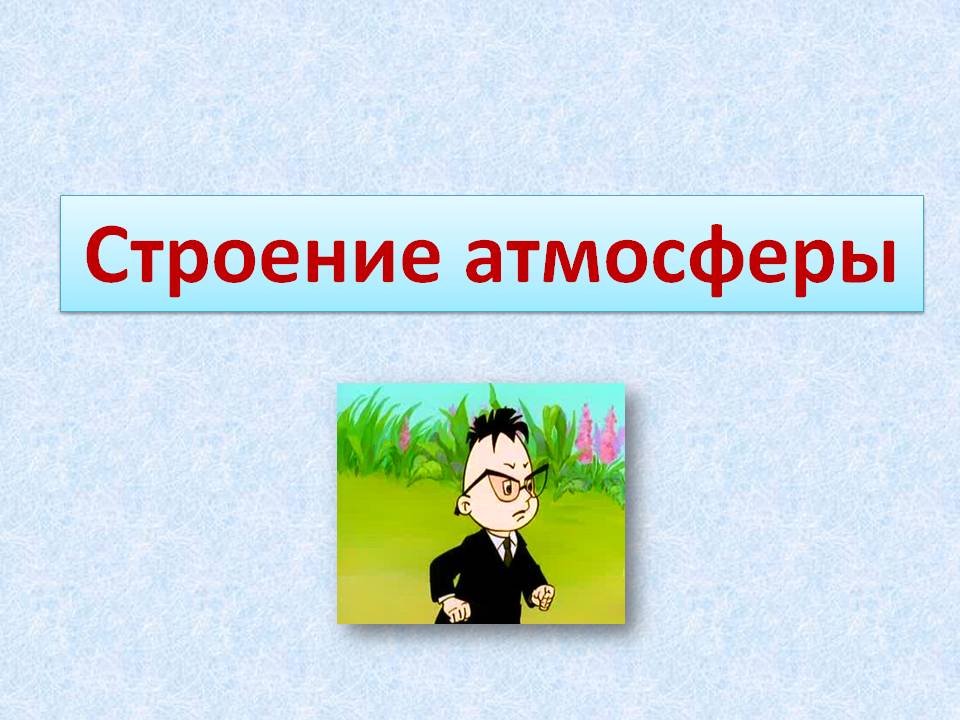 Строение атмосферы